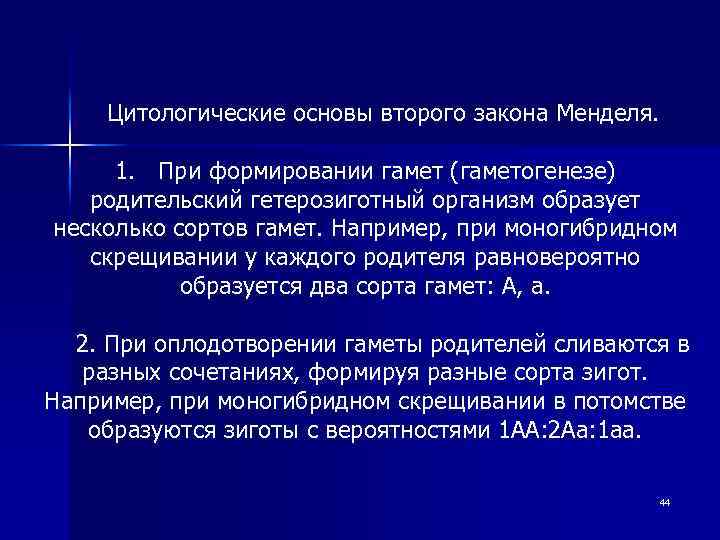 Цитологические основы второго закона Менделя.

1. При формировании гамет (гаметогенезе) родительский гетерозиготный организм образует несколько сортов гамет. Например, при моногибридном скрещивании у каждого родителя равновероятно образуется два сорта гамет: А, а.

2. При оплодотворении гаметы родителей сливаются в разных сочетаниях, формируя разные сорта зигот. Например, при моногибридном скрещивании в потомстве образуются зиготы с вероятностями 1АА:2Аа:1аа.

44